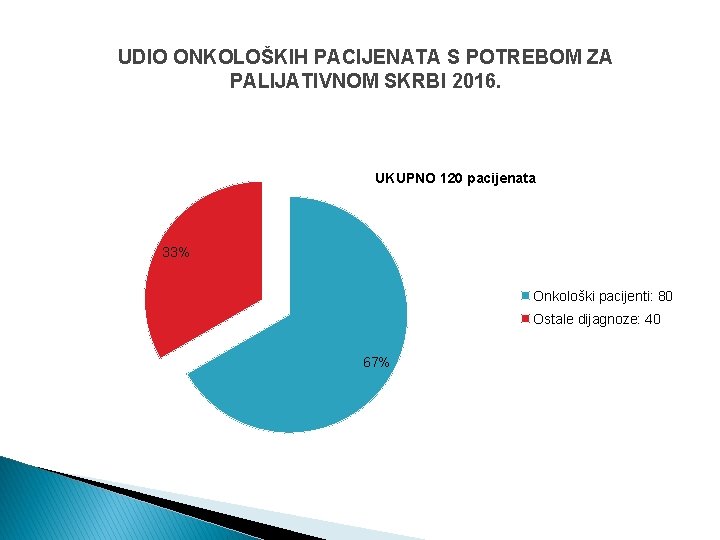 UDIO ONKOLOŠKIH PACIJENATA S POTREBOM ZA PALIJATIVNOM SKRBI 2016.

UKUPNO 120 pacijenata

33%

67%

Onkološki pacijenti: 80
Ostale dijagnoze: 40